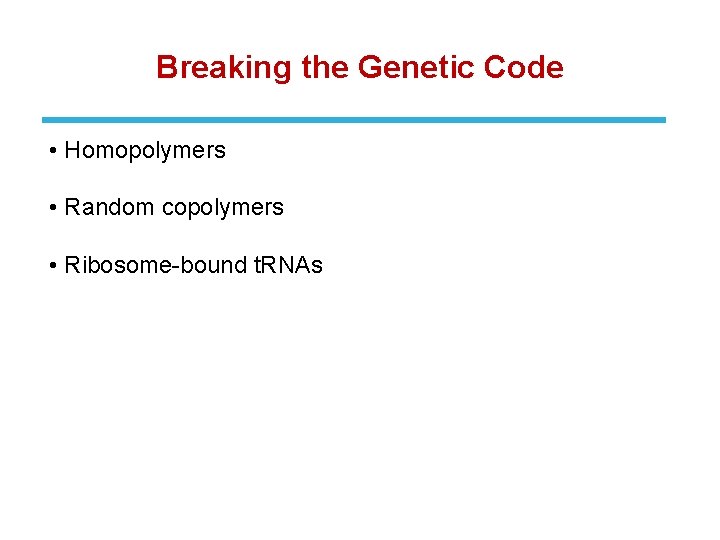 Breaking the Genetic Code

• Homopolymers

• Random copolymers

• Ribosome-bound tRNAs